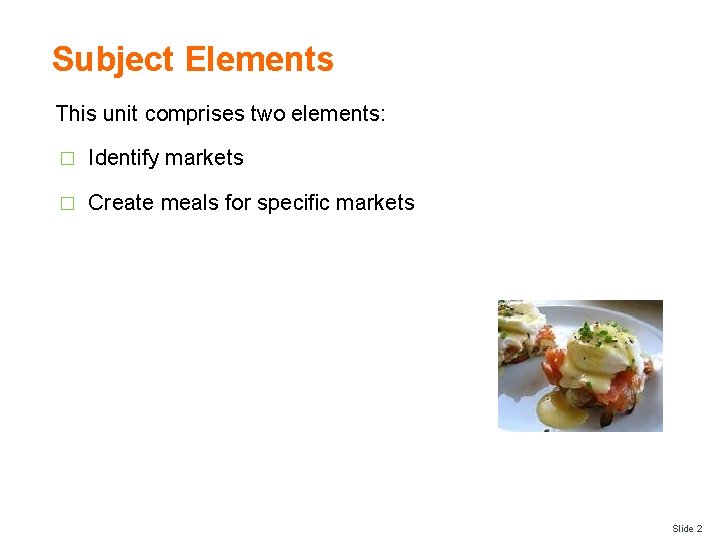 Subject Elements

This unit comprises two elements:

□ Identify markets

□ Create meals for specific markets

Slide 2